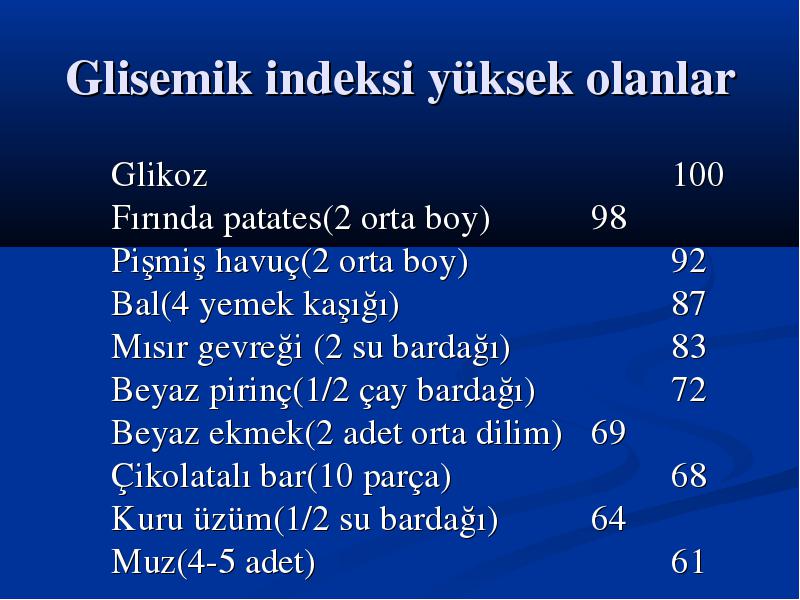 Glisemik indeksi yüksek olanlar

Glikoz 100
Fırında patates(2 orta boy) 98
Pişmiş havuç(2 orta boy) 92
Bal(4 yemek kaşığı) 87
Mısır gevreği (2 su bardağı) 83
Beyaz pirinç(1/2 çay bardağı) 72
Beyaz ekmek(2 adet orta dilim) 69
Çikolatalı bar(10 parça) 68
Kuru üzüm(1/2 su bardağı) 64
Muz(4-5 adet) 61